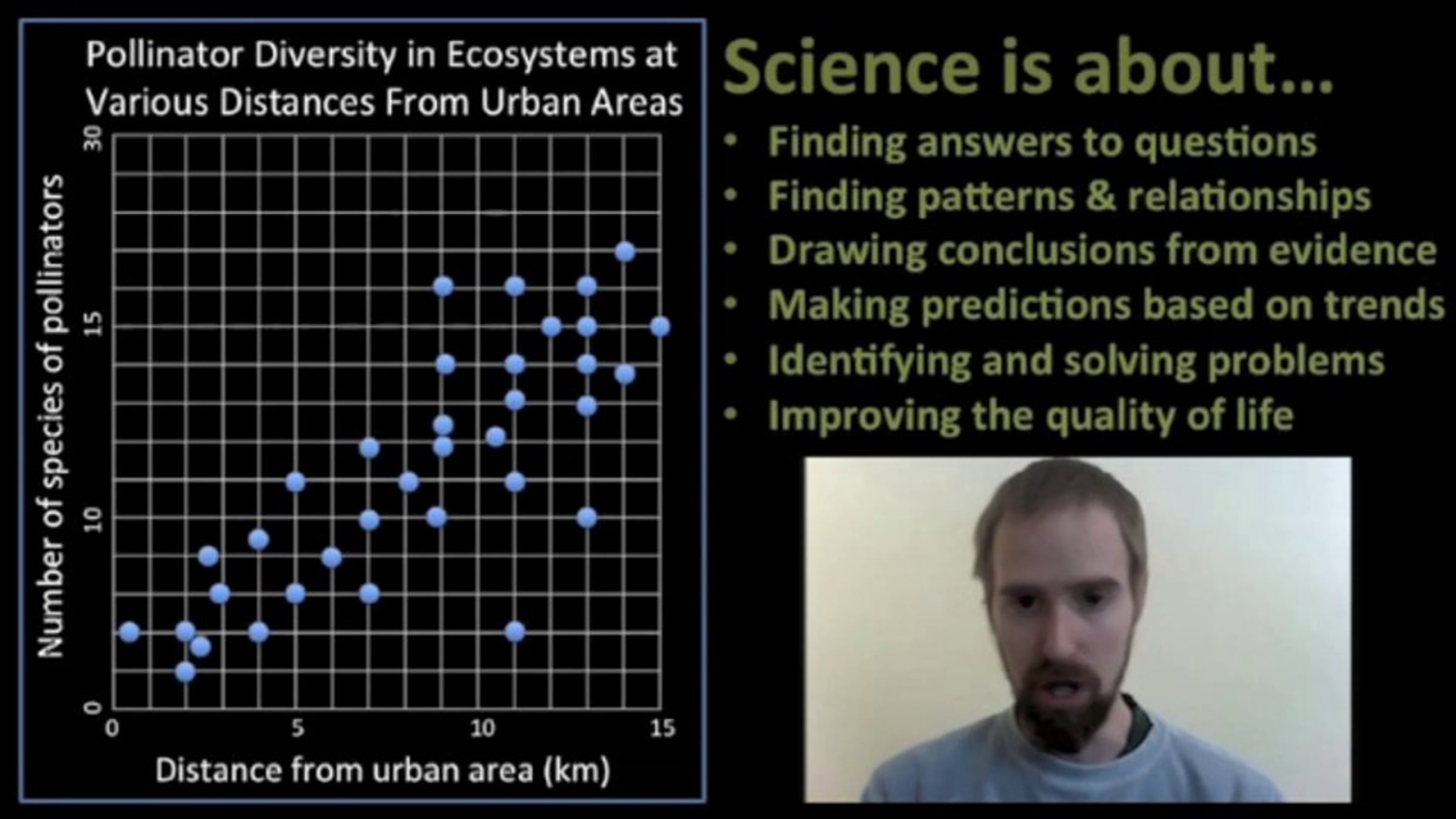 Pollinator Diversity in Ecosystems at Various Distances From Urban Areas

Number of species of pollinators

30
15
10
0

0
5
10
15

Distance from urban area (km)

Science is about…

• Finding answers to questions
• Finding patterns & relationships
• Drawing conclusions from evidence
• Making predictions based on trends
• Identifying and solving problems
• Improving the quality of life